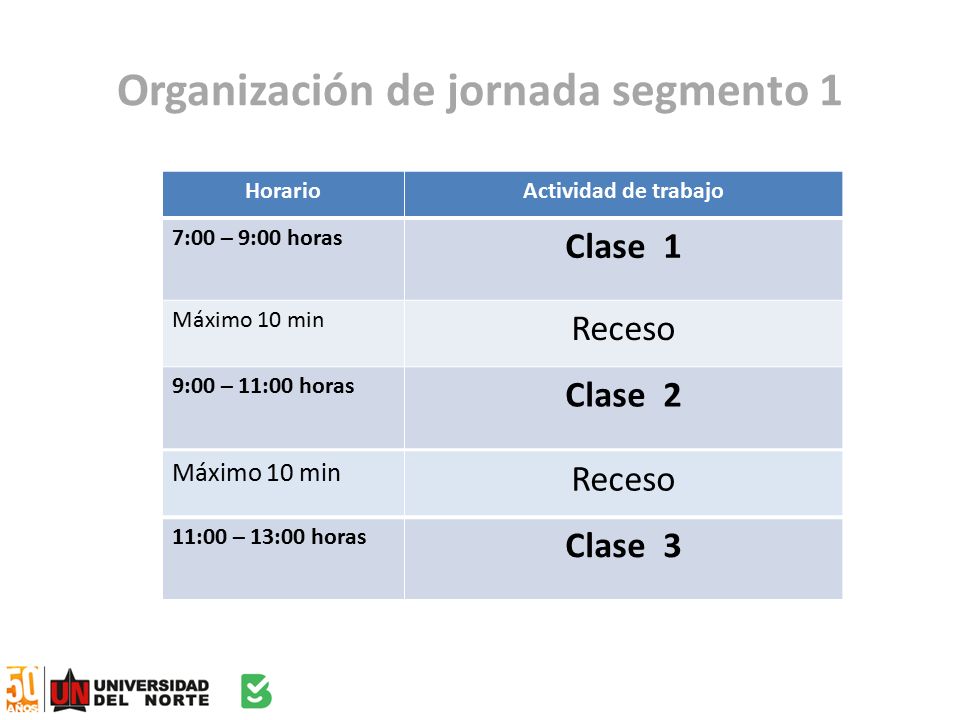 Organización de jornada segmento 1

| Horario | Actividad de trabajo |
|---|---|
| 7:00 – 9:00 horas | Clase 1 |
| Máximo 10 min | Receso |
| 9:00 – 11:00 horas | Clase 2 |
| Máximo 10 min | Receso |
| 11:00 – 13:00 horas | Clase 3 |

50 AÑOS UN UNIVERSIDAD DEL NORTE